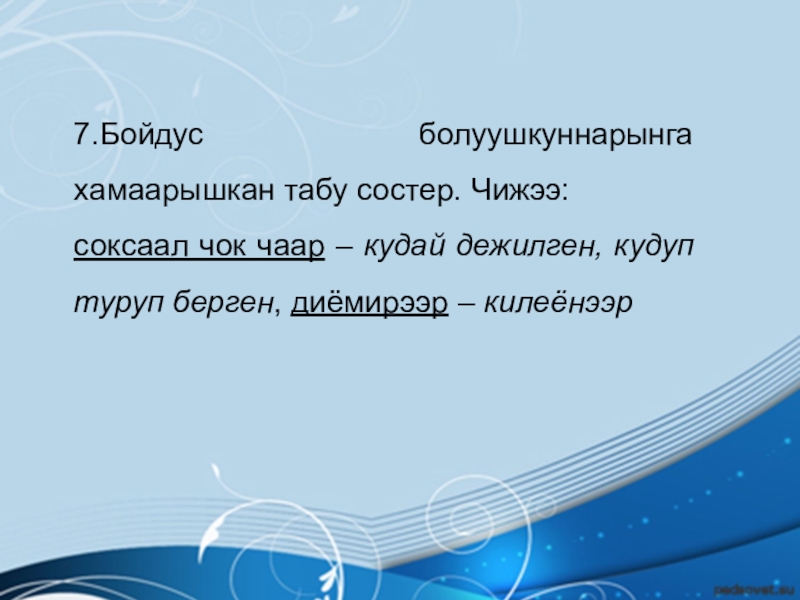 7.Бойдус болуушкуннарынга хамаарышкан табу состер. Чижээ:

соксаал чок чаар – кудай дежилген, кудуп туруп берген, диёмирээр – килеёнээр

pedsovet.su